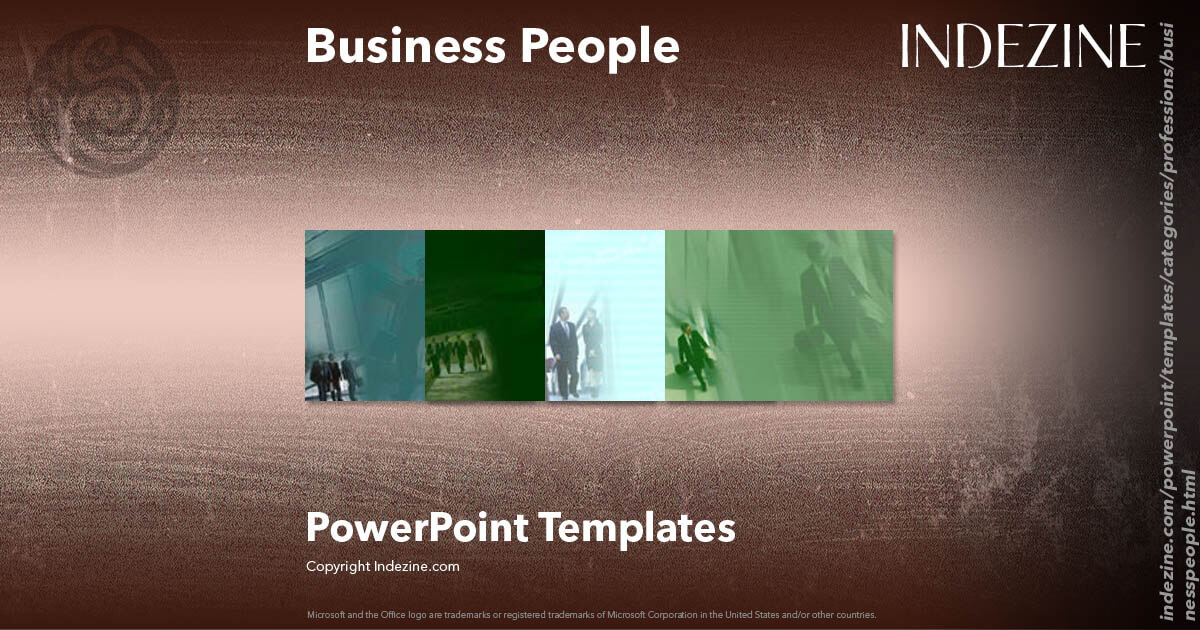 Business People

INDEZINE

PowerPoint Templates

Copyright Indezine.com

Microsoft and the Office logo are trademarks or registered trademarks of Microsoft Corporation in the United States and/or other countries.

indezine.com/powerpoint/templates/categories/professions/businesspeople.html